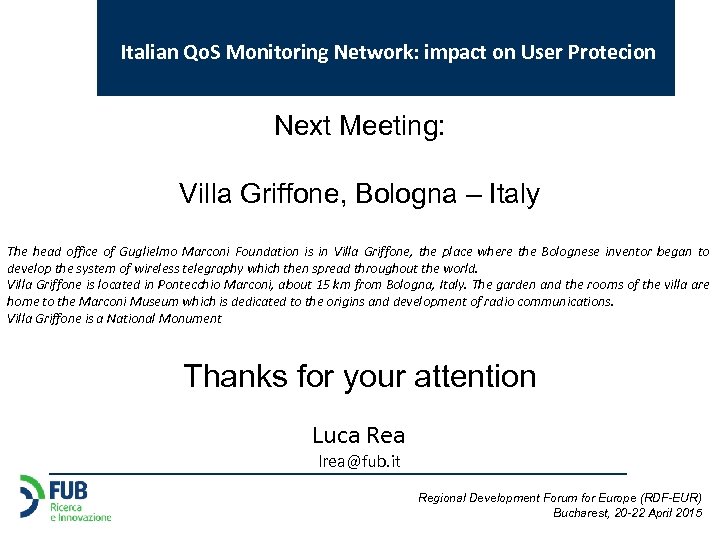 Italian QoS Monitoring Network: impact on User Protecion

Next Meeting:

Villa Griffone, Bologna – Italy

The head office of Guglielmo Marconi Foundation is in Villa Griffone, the place where the Bolognese inventor began to develop the system of wireless telegraphy which then spread throughout the world.
Villa Griffone is located in Pontecchio Marconi, about 15 km from Bologna, Italy. The garden and the rooms of the villa are home to the Marconi Museum which is dedicated to the origins and development of radio communications.
Villa Griffone is a National Monument

Thanks for your attention

Luca Rea
lrea@fub.it

FUB
Ricerca
e Innovazione

Regional Development Forum for Europe (RDF-EUR)
Bucharest, 20-22 April 2015